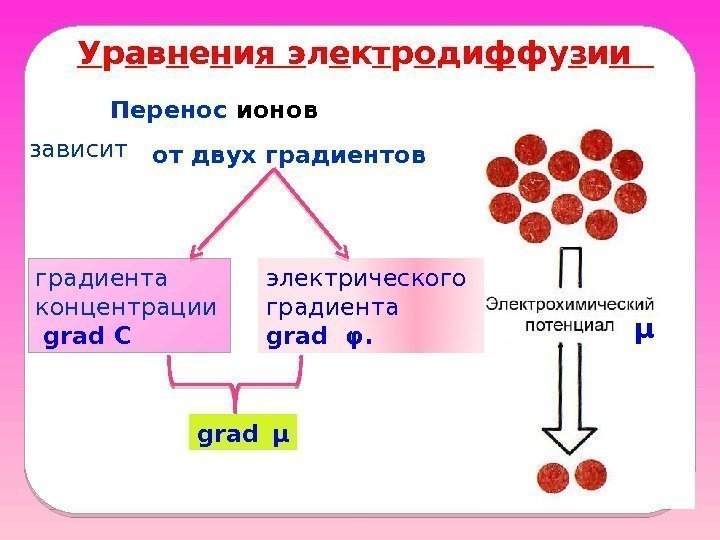 Уравнения электродиффузии

Перенос ионов

зависит от двух градиентов

градиента концентрации grad C

электрического градиента grad φ.

grad μ

Электрохимический потенциал μ